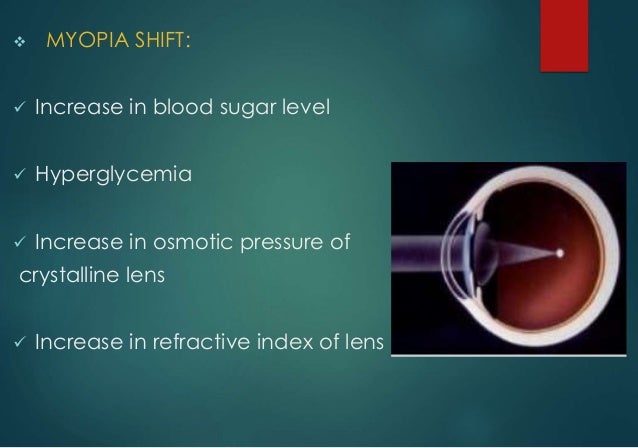 ❖ MYOPIA SHIFT:

✓ Increase in blood sugar level

✓ Hyperglycemia

✓ Increase in osmotic pressure of crystalline lens

✓ Increase in refractive index of lens